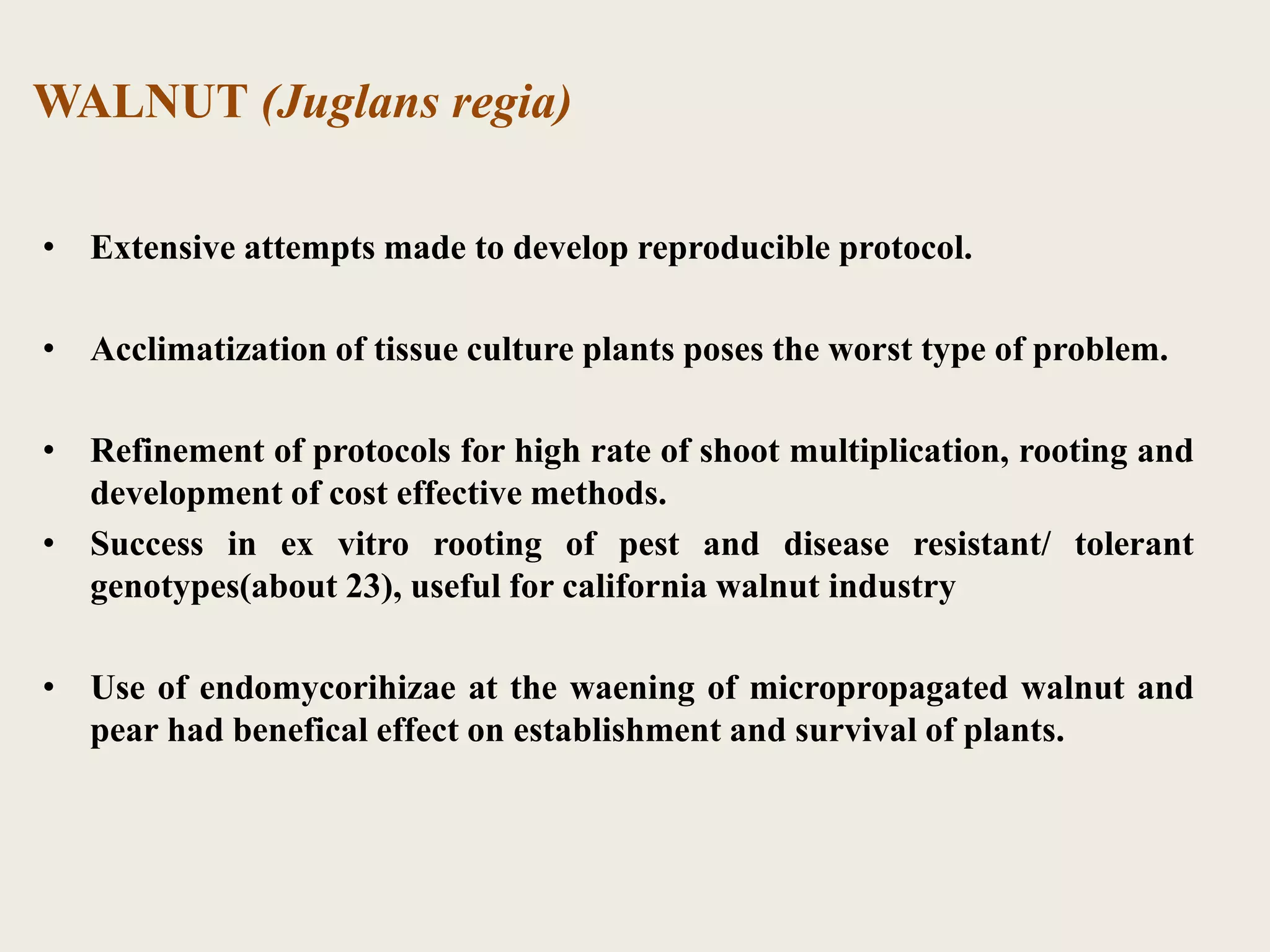 WALNUT (Juglans regia)

• Extensive attempts made to develop reproducible protocol.

• Acclimatization of tissue culture plants poses the worst type of problem.

• Refinement of protocols for high rate of shoot multiplication, rooting and development of cost effective methods.

• Success in ex vitro rooting of pest and disease resistant/ tolerant genotypes(about 23), useful for california walnut industry

• Use of endomycorihizae at the waening of micropropagated walnut and pear had benefical effect on establishment and survival of plants.